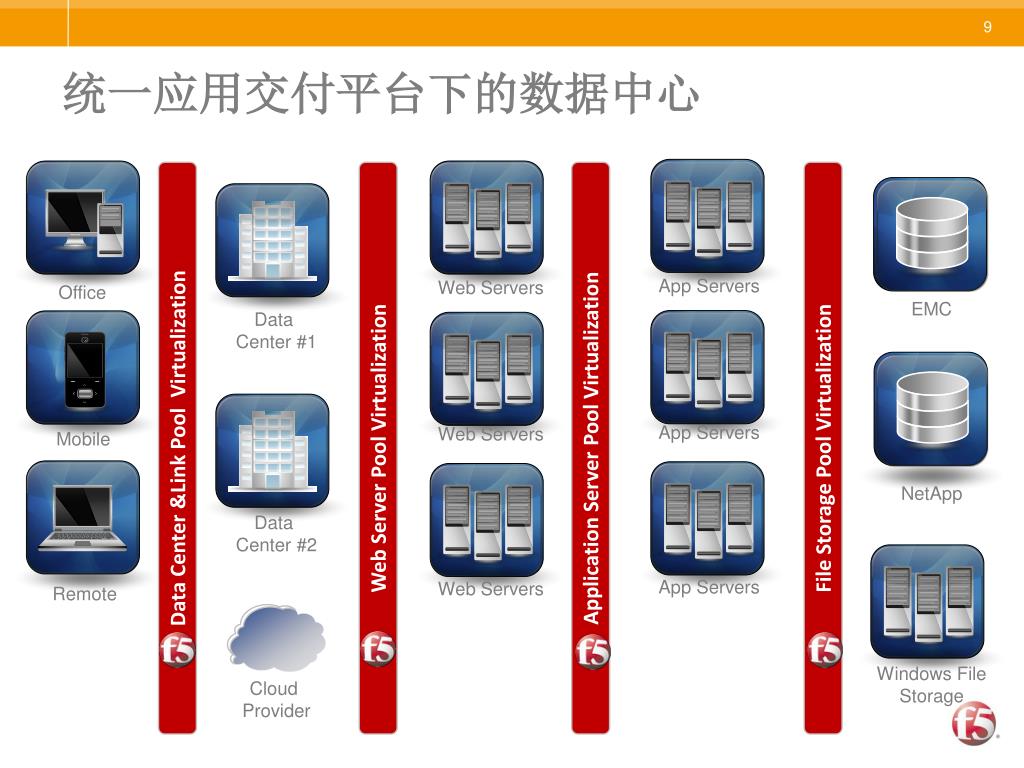 9

统一应用交付平台下的数据中心

Office

Mobile

Remote

Data Center &Link Pool Virtualization

f5

Data Center #1

Data Center #2

Cloud Provider

Web Server Pool Virtualization

f5

Web Servers

Web Servers

Web Servers

Application Server Pool Virtualization

f5

App Servers

App Servers

App Servers

File Storage Pool Virtualization

f5

EMC

NetApp

Windows File Storage

f5